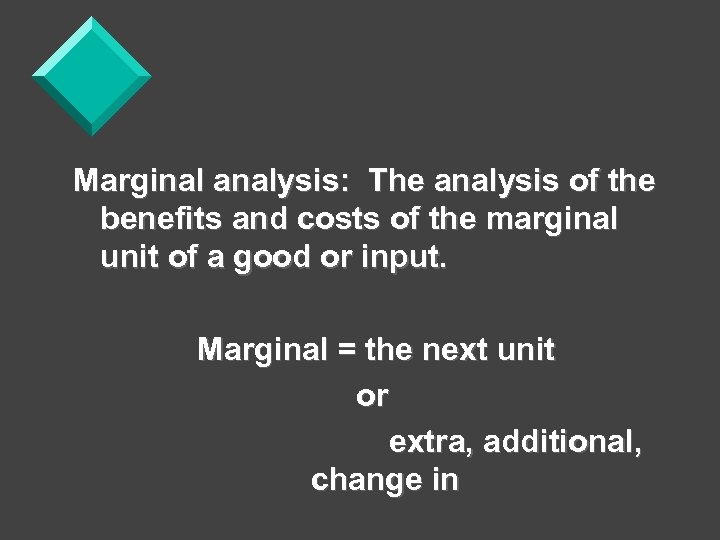 Marginal analysis: The analysis of the benefits and costs of the marginal unit of a good or input.

Marginal = the next unit

or

extra, additional, change in